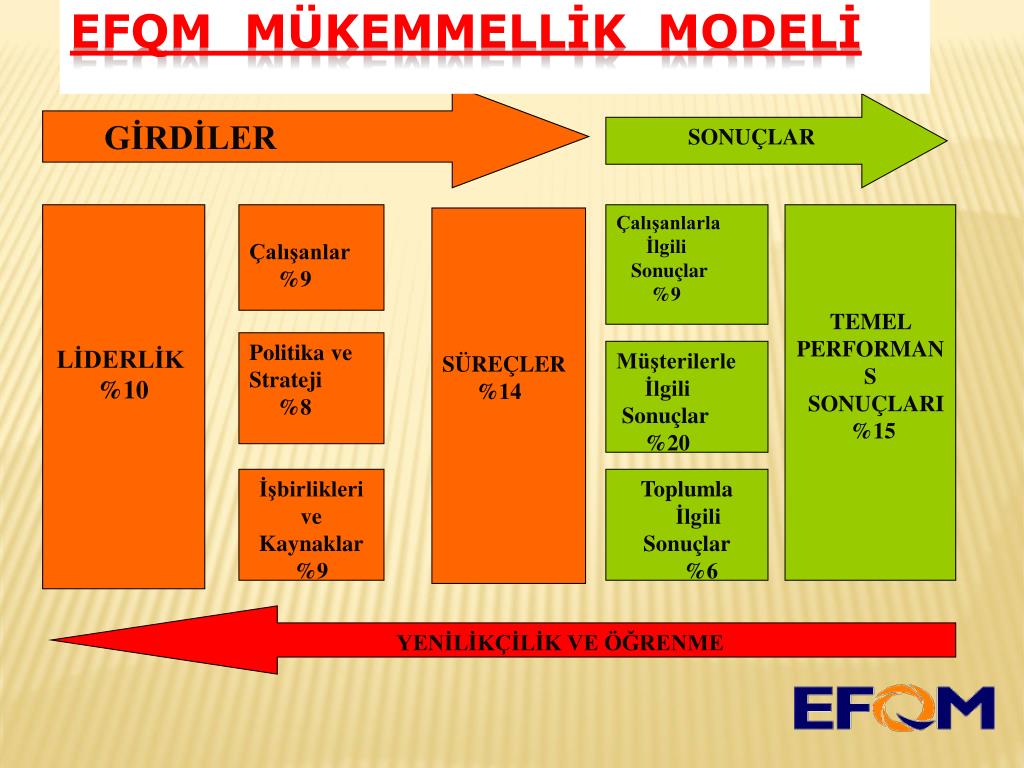 EFQM MÜKEMMELLİK MODELİ

GİRDİLER

SONUÇLAR

LİDERLİK %10

Çalışanlar %9

Politika ve Strateji %8

İşbirlikleri ve Kaynaklar %9

SÜREÇLER %14

Çalışanlarla İlgili Sonuçlar %9

Müşterilerle İlgili Sonuçlar %20

Toplumla İlgili Sonuçlar %6

TEMEL PERFORMANS SONUÇLARI %15

YENİLİKÇİLİK VE ÖĞRENME

EFQM